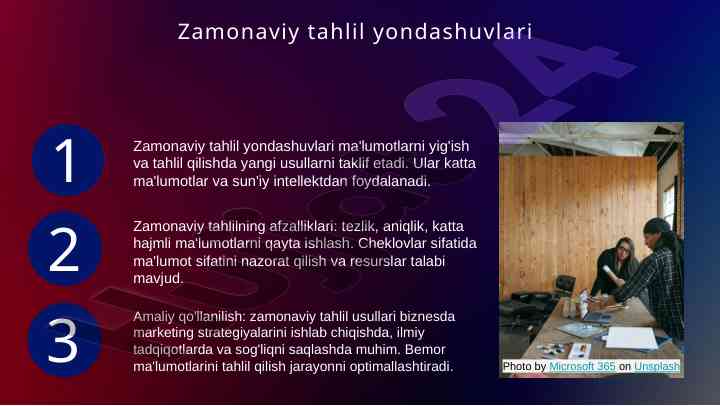 Zamonaviy tahlil yondashuvlari

1

Zamonaviy tahlil yondashuvlari ma'lumotlarni yig'ish va tahlil qilishda yangi usullarni taklif etadi. Ular katta ma'lumotlar va sun'iy intellektdan foydalanadi.

2

Zamonaviy tahlilning afzalliklari: tezlik, aniqlik, katta hajmli ma'lumotlarni qayta ishlash. Cheklovlar sifatida ma'lumot sifatini nazorat qilish va resurslar talabi mavjud.

3

Amaliy qo'llanilish: zamonaviy tahlil usullari biznesda marketing strategiyalarini ishlab chiqishda, ilmiy tadqiqotlarda va sog'liqni saqlashda muhim. Bemor ma'lumotlarini tahlil qilish jarayonni optimallashtiradi.

Photo by Microsoft 365 on Unsplash